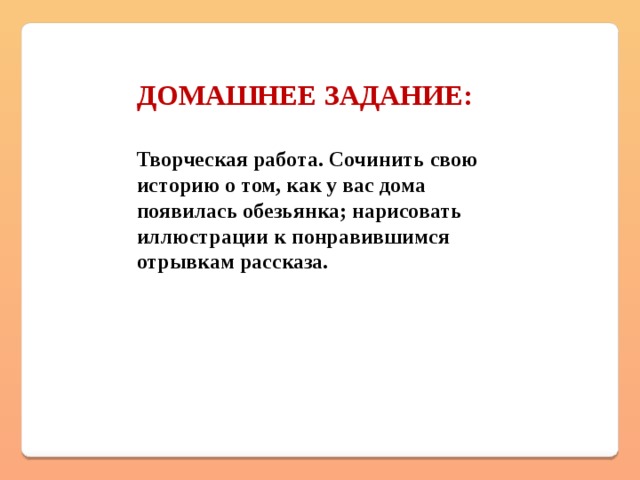 ДОМАШНЕЕ ЗАДАНИЕ:

Творческая работа. Сочинить свою историю о том, как у вас дома появилась обезьянка; нарисовать иллюстрации к понравившимся отрывкам рассказа.